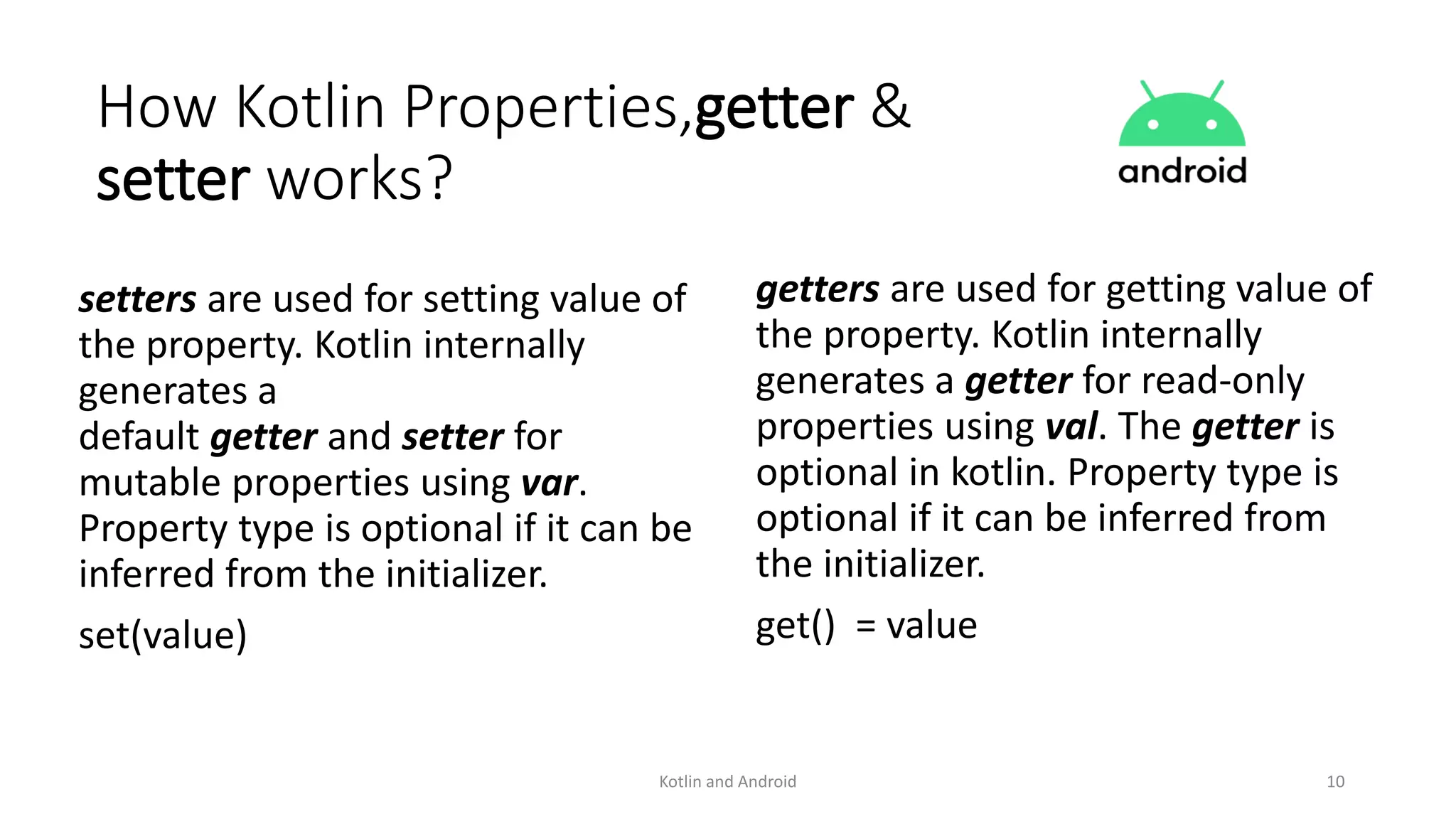 How Kotlin Properties,getter & setter works?

android

setters are used for setting value of the property. Kotlin internally generates a default getter and setter for mutable properties using var. Property type is optional if it can be inferred from the initializer.

set(value)

getters are used for getting value of the property. Kotlin internally generates a getter for read-only properties using val. The getter is optional in kotlin. Property type is optional if it can be inferred from the initializer.

get() = value

Kotlin and Android

10